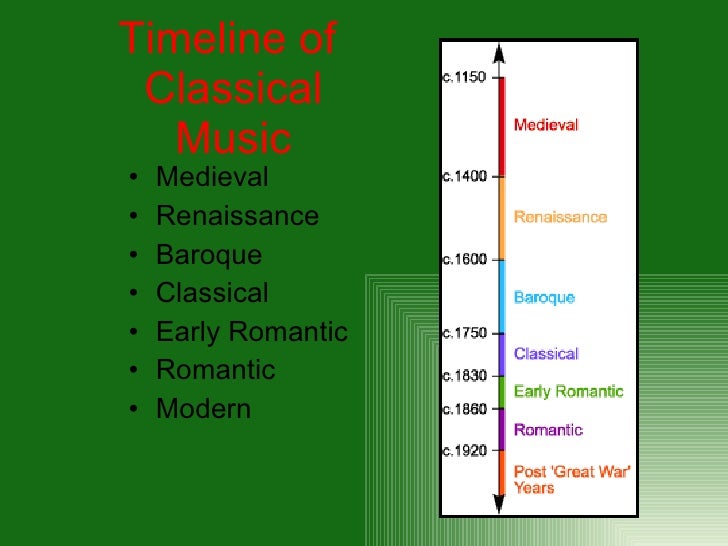 Timeline of Classical Music

• Medieval
• Renaissance
• Baroque
• Classical
• Early Romantic
• Romantic
• Modern

c.1150
Medieval
c.1400
Renaissance
c.1600
Baroque
c.1750
Classical
c.1830
Early Romantic
c.1860
Romantic
c.1920
Post 'Great War' Years